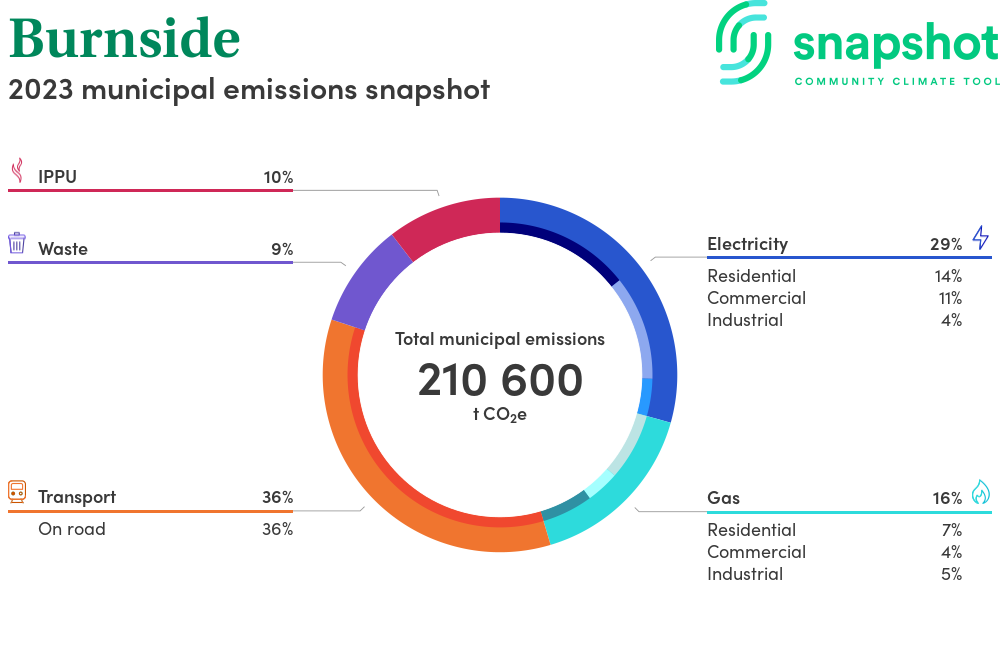 Burnside
2023 municipal emissions snapshot

snapshot
COMMUNITY CLIMATE TOOL

IPPU 10%

Waste 9%

Transport 36%
On road 36%

Total municipal emissions
210 600
t $CO_2e$

Electricity 29%
Residential 14%
Commercial 11%
Industrial 4%

Gas 16%
Residential 7%
Commercial 4%
Industrial 5%